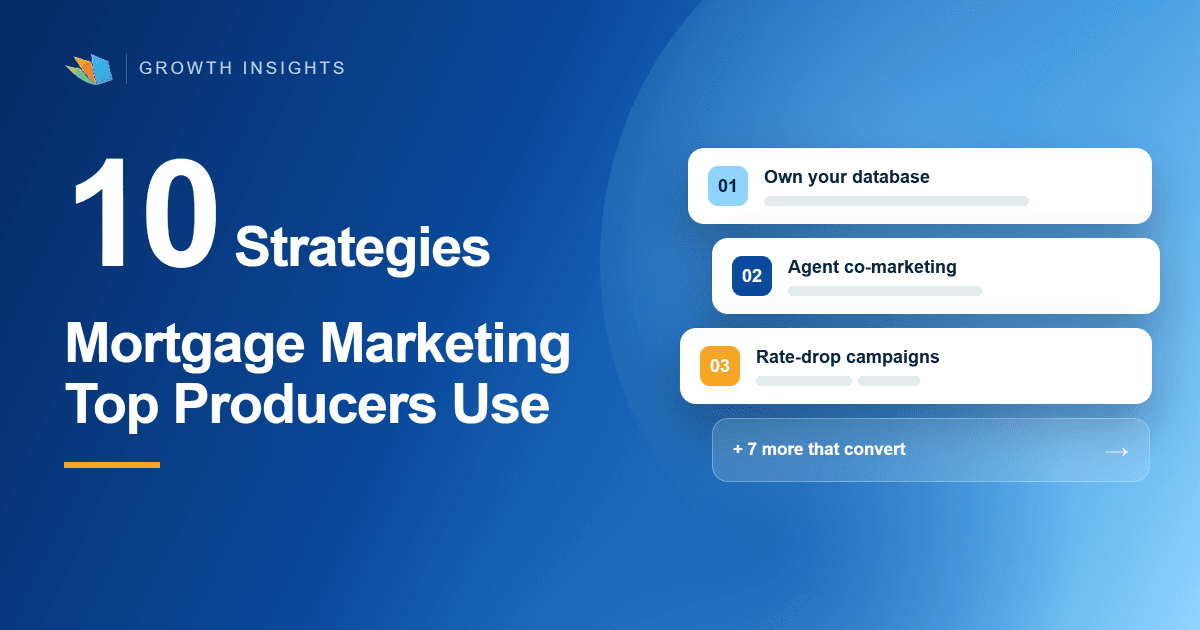 GROWTH INSIGHTS

10 Strategies

Mortgage Marketing Top Producers Use

01 Own your database

02 Agent co-marketing

03 Rate-drop campaigns

+ 7 more that convert →